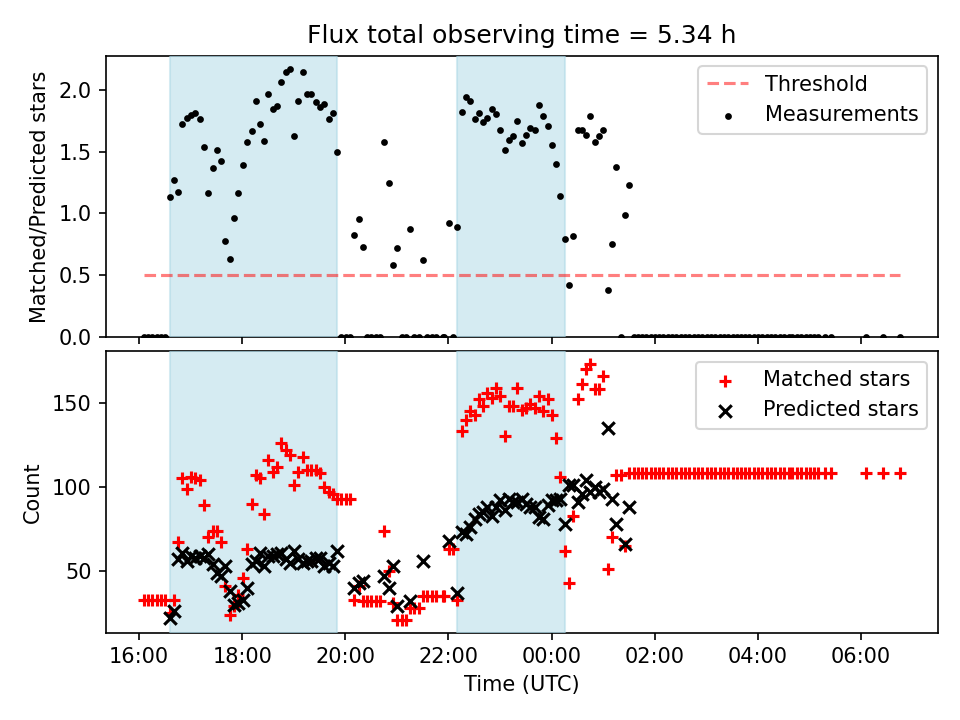 Flux total observing time = 5.34 h

Matched/Predicted stars

2.0
1.5
1.0
0.5
0.0

Threshold
Measurements

Count

150
100
50

Matched stars
Predicted stars

16:00
18:00
20:00
22:00
00:00
02:00
04:00
06:00

Time (UTC)